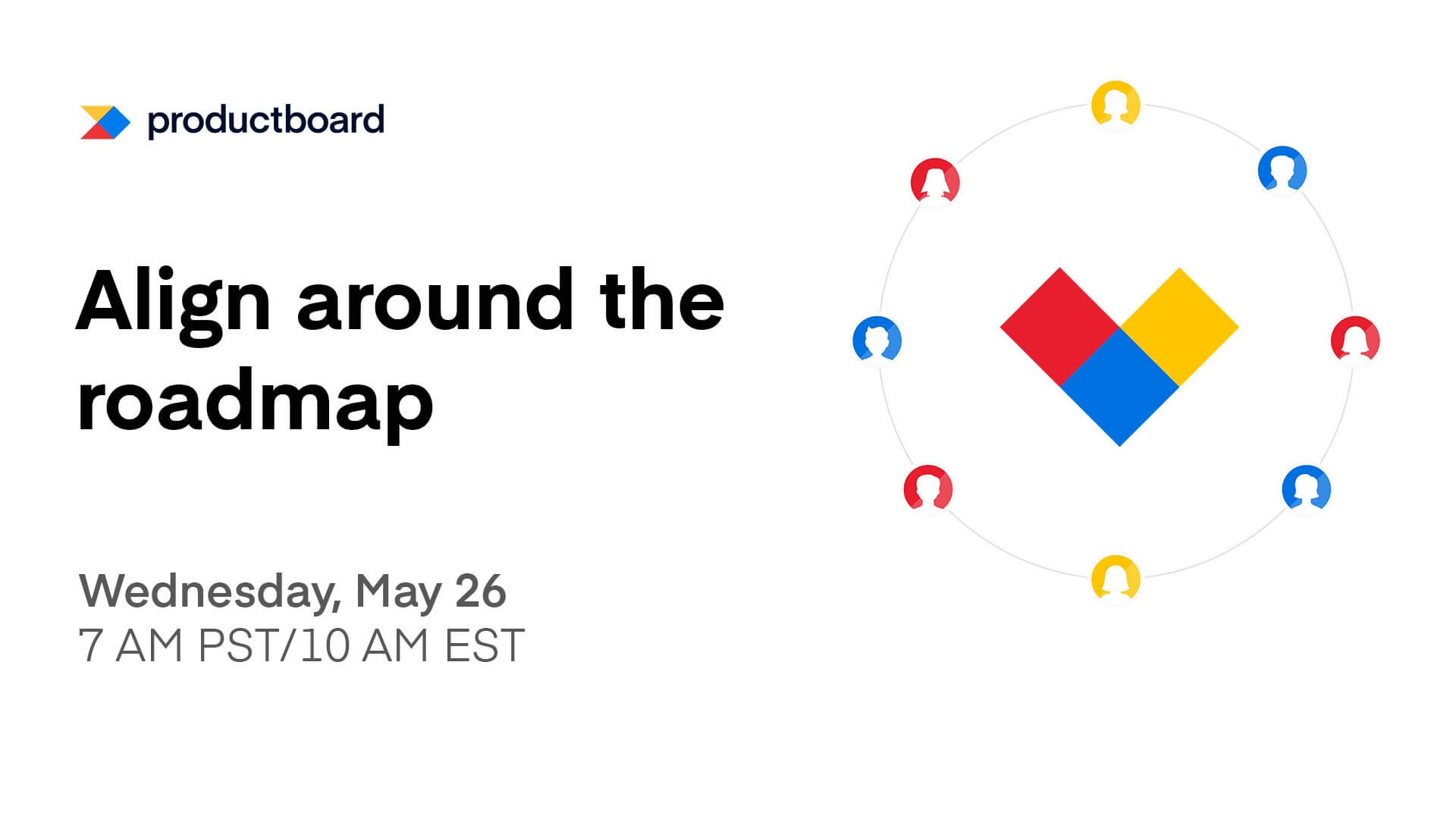 productboard

Align around the roadmap

Wednesday, May 26
7 AM PST/10 AM EST